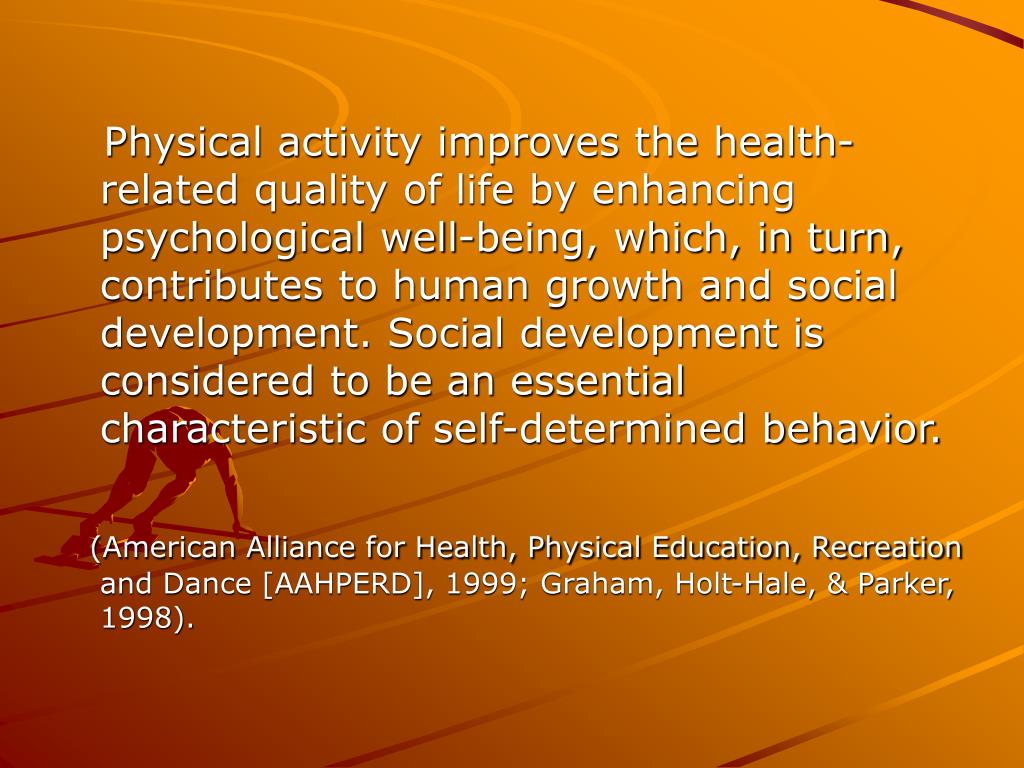 Physical activity improves the health-related quality of life by enhancing psychological well-being, which, in turn, contributes to human growth and social development. Social development is considered to be an essential characteristic of self-determined behavior.

(American Alliance for Health, Physical Education, Recreation and Dance [AAHPERD], 1999; Graham, Holt-Hale, & Parker, 1998).